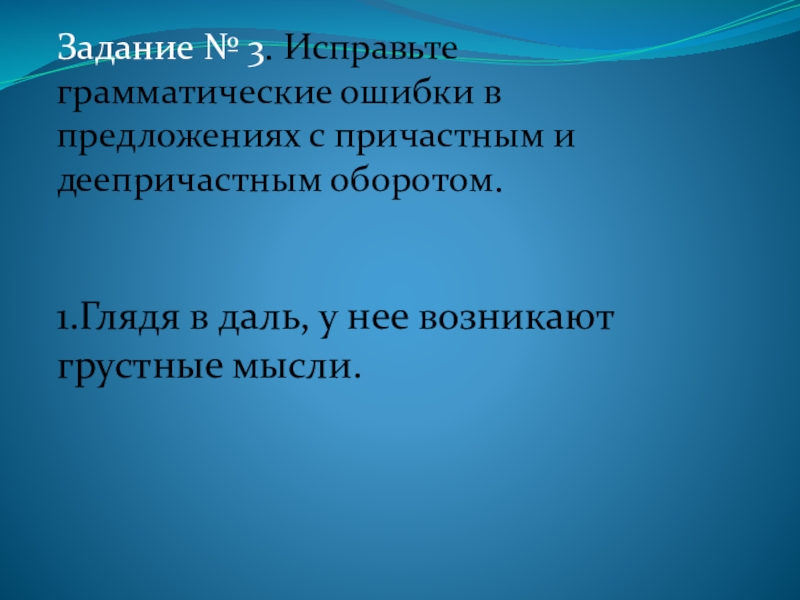 Задание № 3. Исправьте грамматические ошибки в предложениях с причастным и деепричастным оборотом.

1.Глядя в даль, у нее возникают грустные мысли.